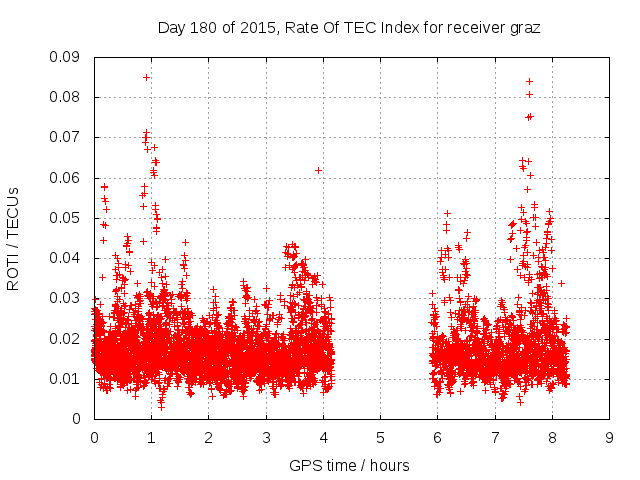 Day 180 of 2015, Rate Of TEC Index for receiver graz

ROTI / TECUs

0.09
0.08
0.07
0.06
0.05
0.04
0.03
0.02
0.01
0

0 1 2 3 4 5 6 7 8 9

GPS time / hours